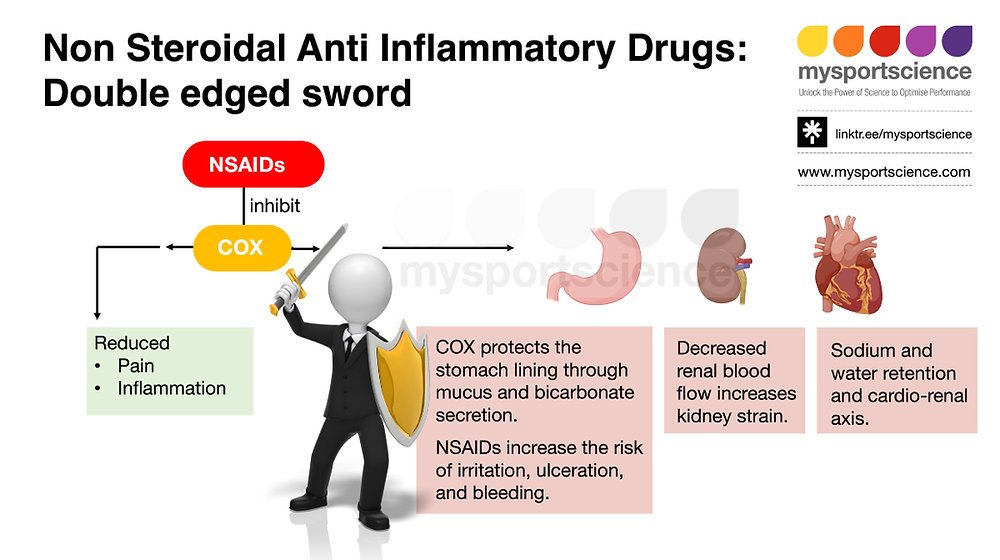 Non Steroidal Anti Inflammatory Drugs: Double edged sword

mysportscience
Unlock the Power of Science to Optimise Performance

linktr.ee/mysportscience

www.mysportscience.com

NSAIDs

inhibit

COX

mysportscience

Reduced
• Pain
• Inflammation

COX protects the stomach lining through mucus and bicarbonate secretion.

NSAIDs increase the risk of irritation, ulceration, and bleeding.

Decreased renal blood flow increases kidney strain.

Sodium and water retention and cardio-renal axis.